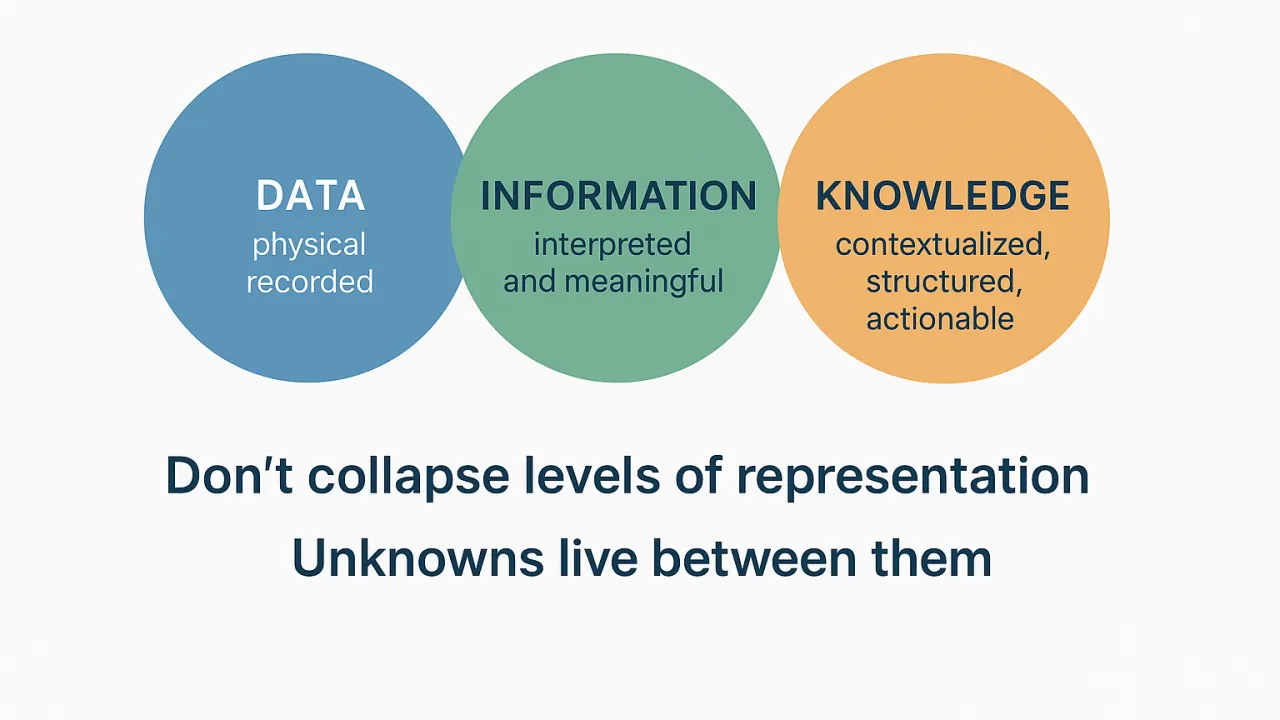 DATA
physical
recorded

INFORMATION
interpreted
and meaningful

KNOWLEDGE
contextualized,
structured,
actionable

Don't collapse levels of representation
Unknowns live between them